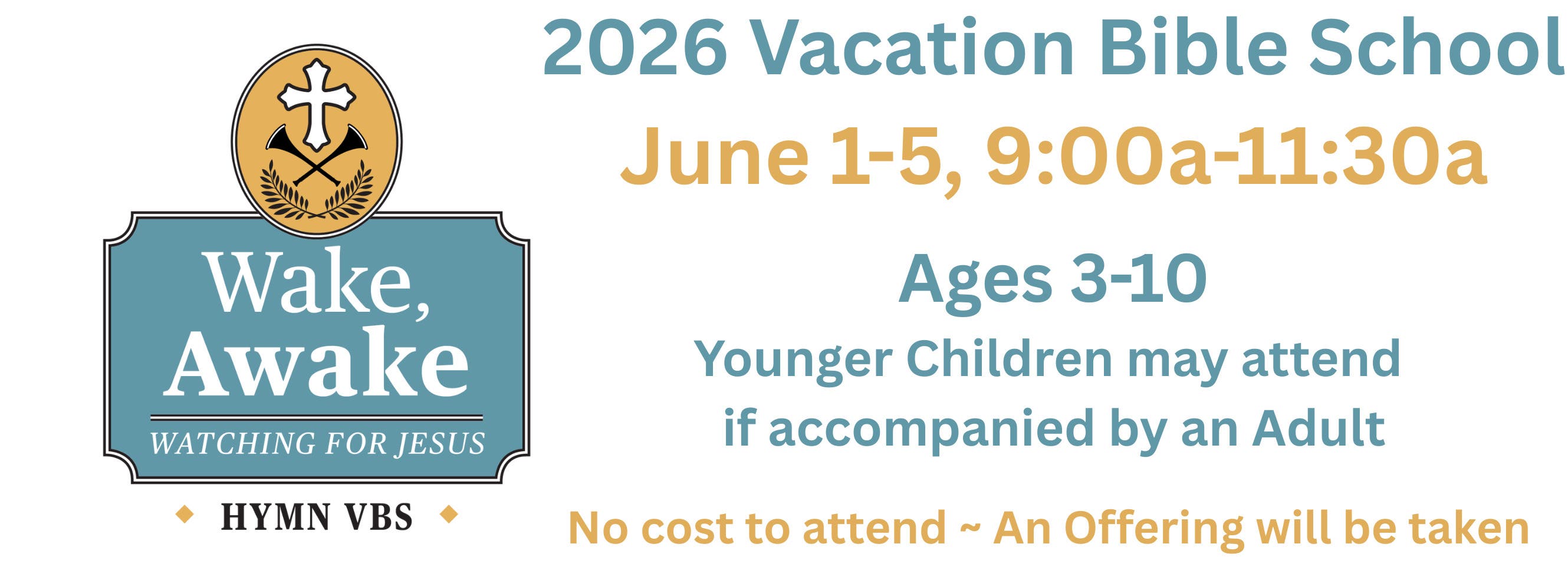 Wake, Awake

WATCHING FOR JESUS

HYMN VBS

2026 Vacation Bible School

June 1-5, 9:00a-11:30a

Ages 3-10

Younger Children may attend if accompanied by an Adult

No cost to attend ~ An Offering will be taken